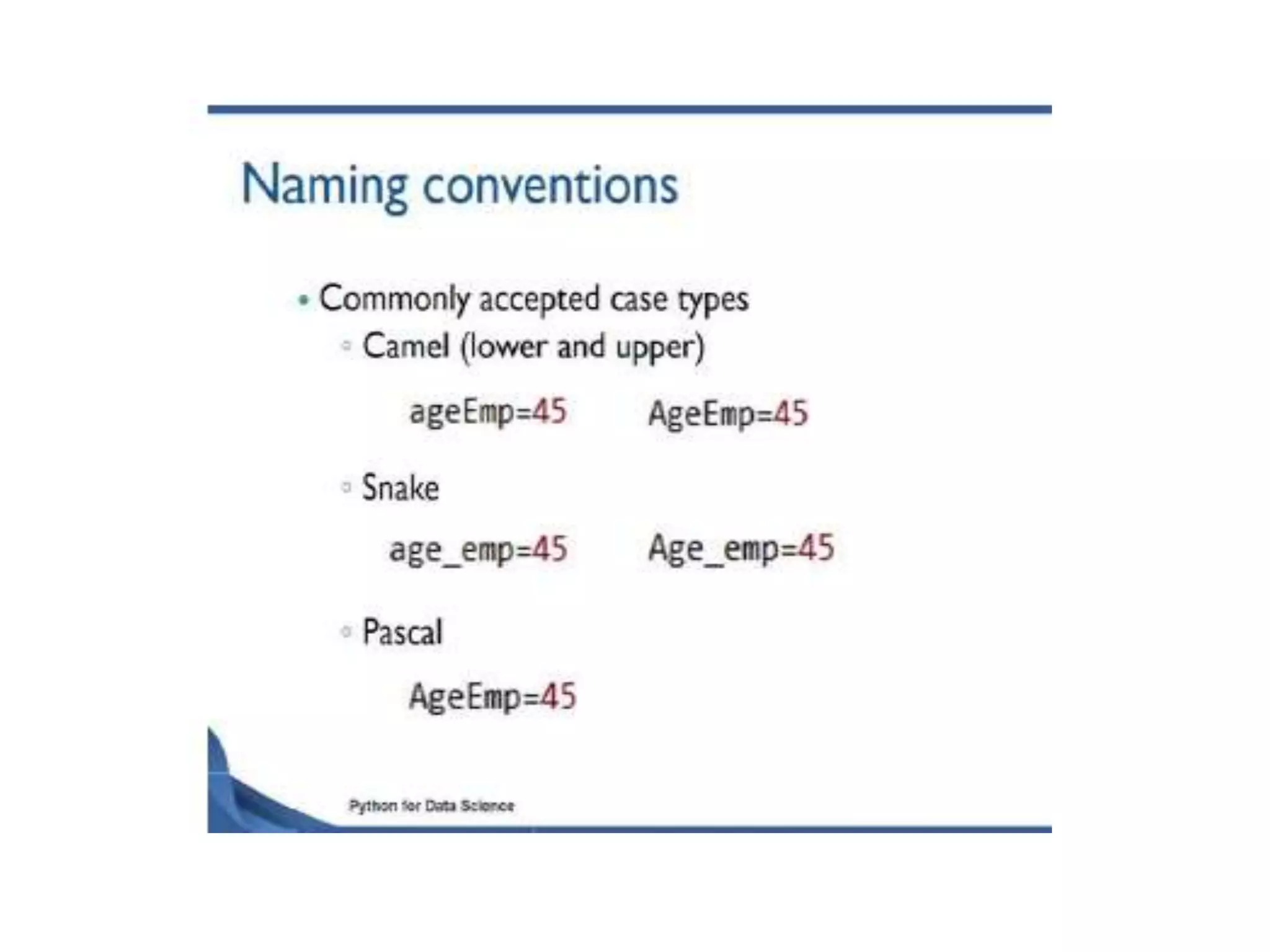 Naming conventions

• Commonly accepted case types
◦ Camel (lower and upper)

ageEmp=45 AgeEmp=45

◦ Snake

age_emp=45 Age_emp=45

◦ Pascal

AgeEmp=45

Python for Data Science